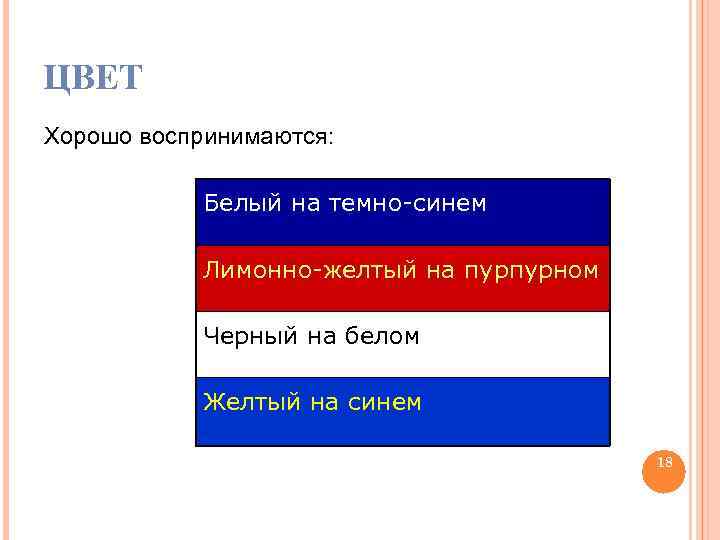 ЦВЕТ

Хорошо воспринимаются:

Белый на темно-синем

Лимонно-желтый на пурпурном

Черный на белом

Желтый на синем

18